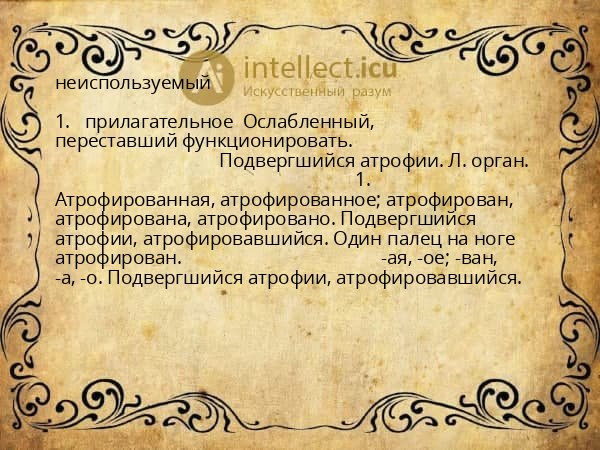 intellect.icu
Искусственный разум

неиспользуемый

1. прилагательное Ослабленный, переставший функционировать. Подвергшийся атрофии. Л. орган. 1. Атрофированная, атрофированное; атрофирован, атрофирована, атрофировано. Подвергшийся атрофии, атрофировавшийся. Один палец на ноге атрофирован. -ая, -ое; -ван, -а, -о. Подвергшийся атрофии, атрофировавшийся.